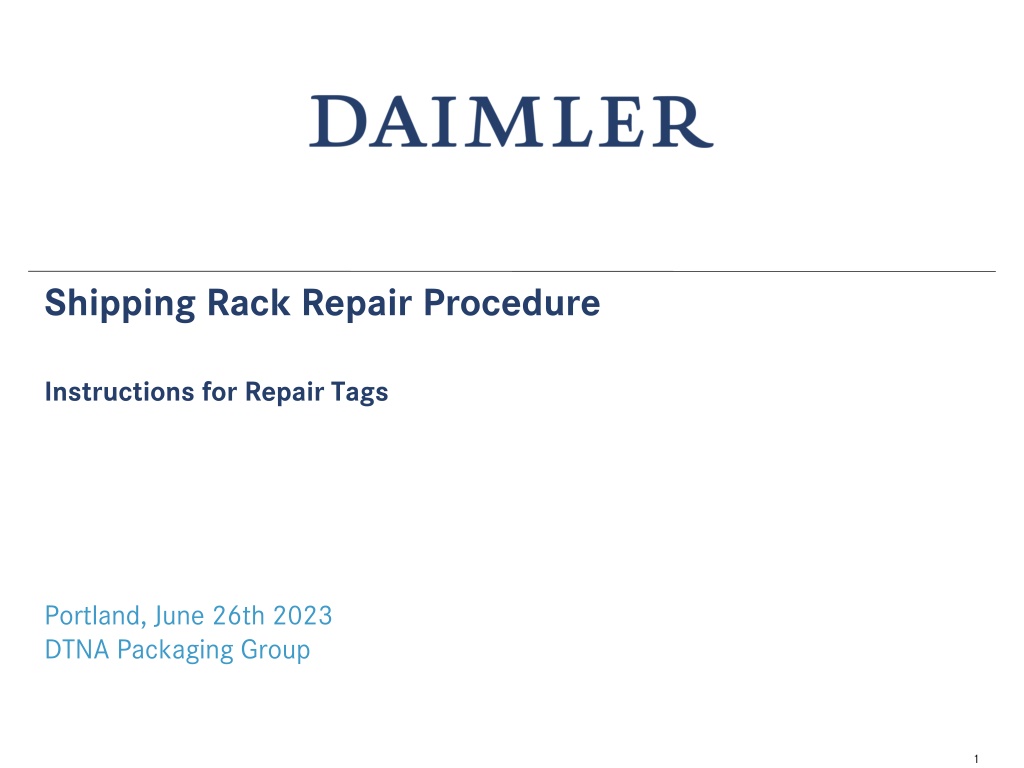 DAIMLER

Shipping Rack Repair Procedure

Instructions for Repair Tags

Portland, June 26th 2023
DTNA Packaging Group

1